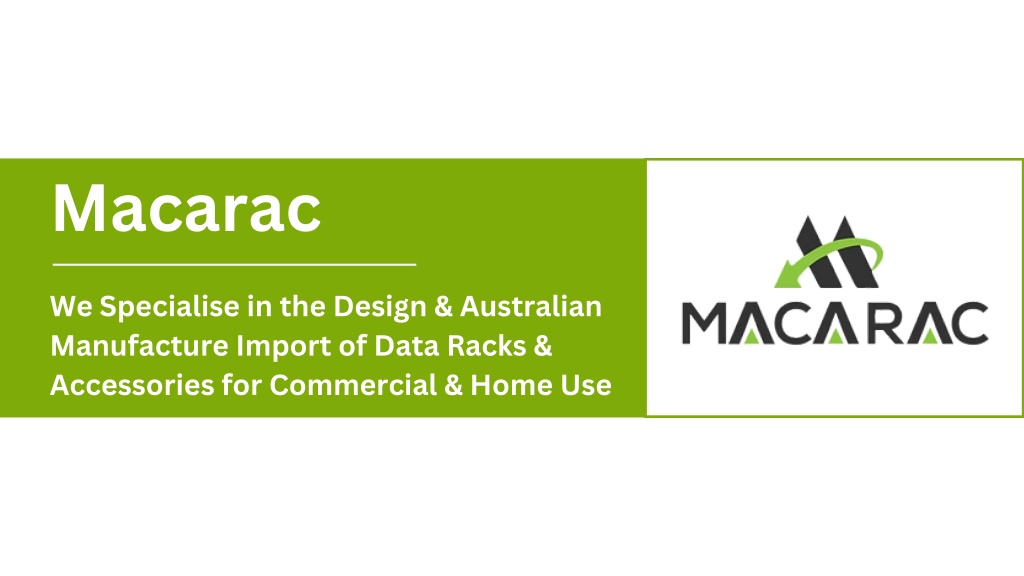 Macarac

We Specialise in the Design & Australian Manufacture Import of Data Racks & Accessories for Commercial & Home Use

MACARAC